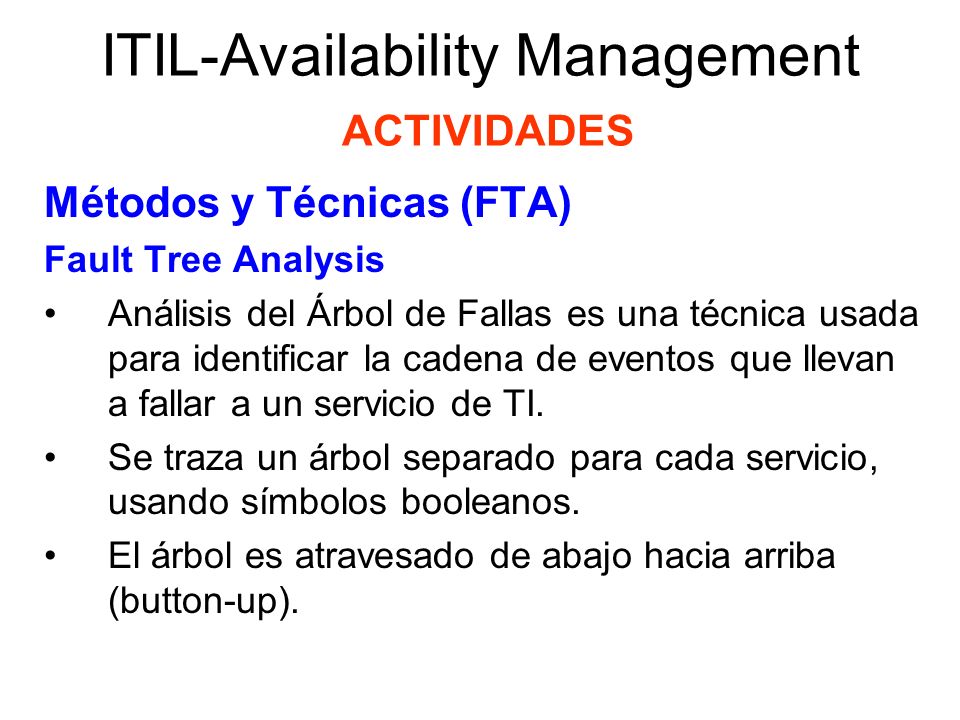 ITIL-Availability Management

ACTIVIDADES

Métodos y Técnicas (FTA)

Fault Tree Analysis

• Análisis del Árbol de Fallas es una técnica usada para identificar la cadena de eventos que llevan a fallar a un servicio de TI.

• Se traza un árbol separado para cada servicio, usando símbolos booleanos.

• El árbol es atravesado de abajo hacia arriba (button-up).